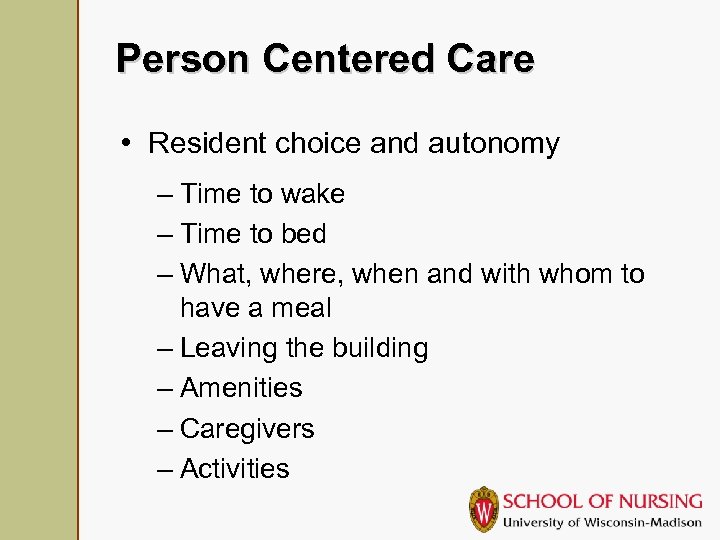 Person Centered Care

• Resident choice and autonomy

– Time to wake
– Time to bed
– What, where, when and with whom to have a meal
– Leaving the building
– Amenities
– Caregivers
– Activities

W SCHOOL OF NURSING
University of Wisconsin-Madison